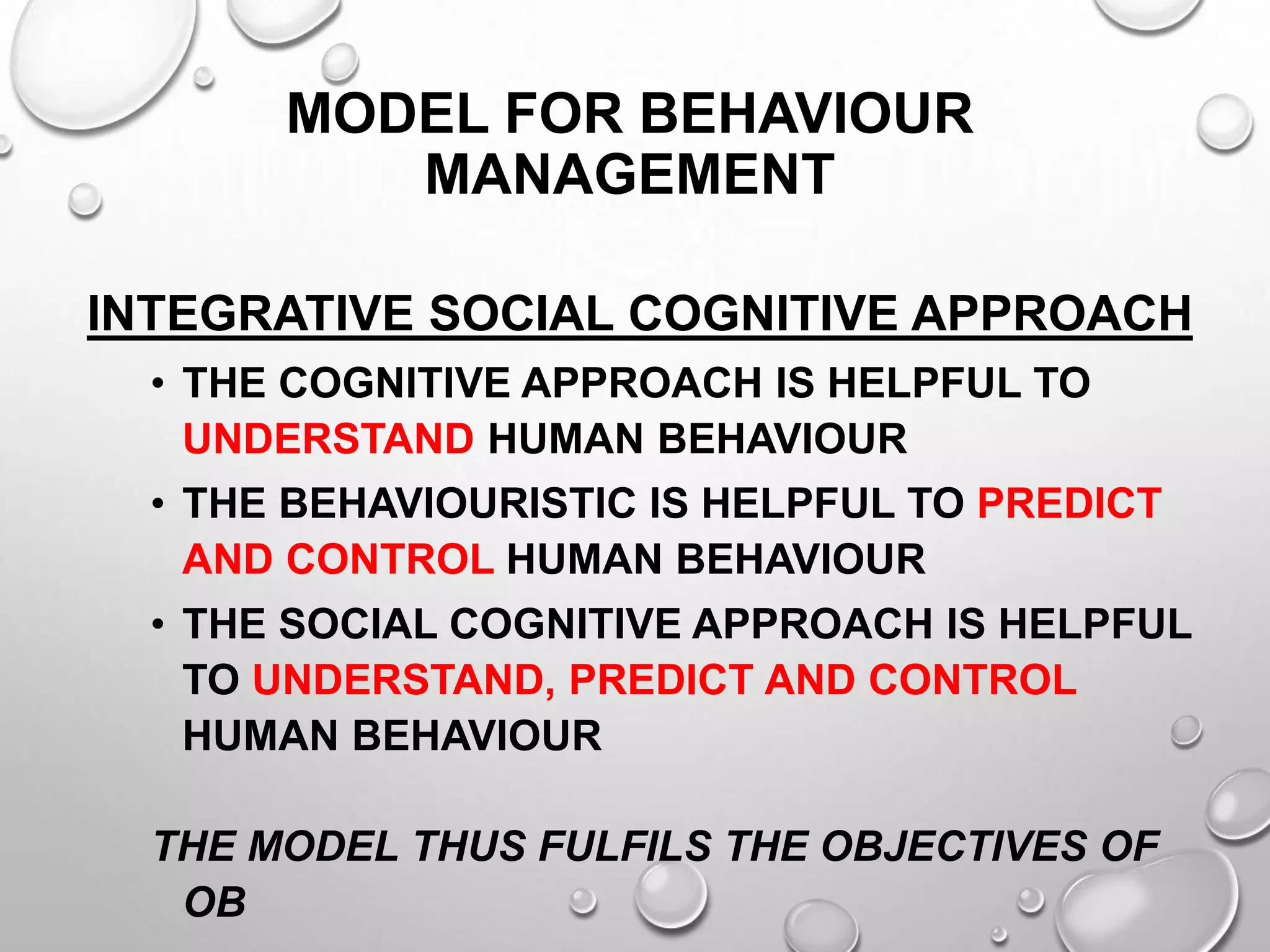 MODEL FOR BEHAVIOUR MANAGEMENT

INTEGRATIVE SOCIAL COGNITIVE APPROACH

• THE COGNITIVE APPROACH IS HELPFUL TO UNDERSTAND HUMAN BEHAVIOUR
• THE BEHAVIOURISTIC IS HELPFUL TO PREDICT AND CONTROL HUMAN BEHAVIOUR
• THE SOCIAL COGNITIVE APPROACH IS HELPFUL TO UNDERSTAND, PREDICT AND CONTROL HUMAN BEHAVIOUR

THE MODEL THUS FULFILS THE OBJECTIVES OF OB